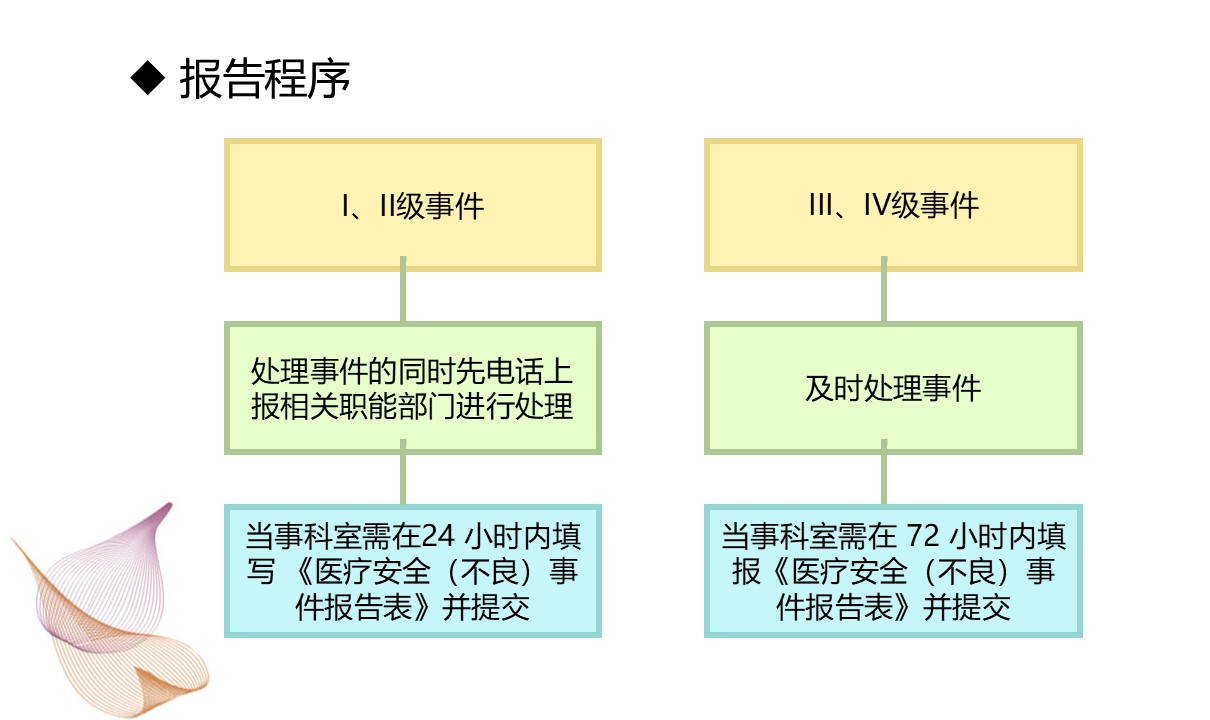 ◆ 报告程序

I、II级事件

处理事件的同时先电话上报相关职能部门进行处理

当事科室需在24 小时内填写 《医疗安全（不良）事件报告表》并提交

III、IV级事件

及时处理事件

当事科室需在 72 小时内填报《医疗安全（不良）事件报告表》并提交